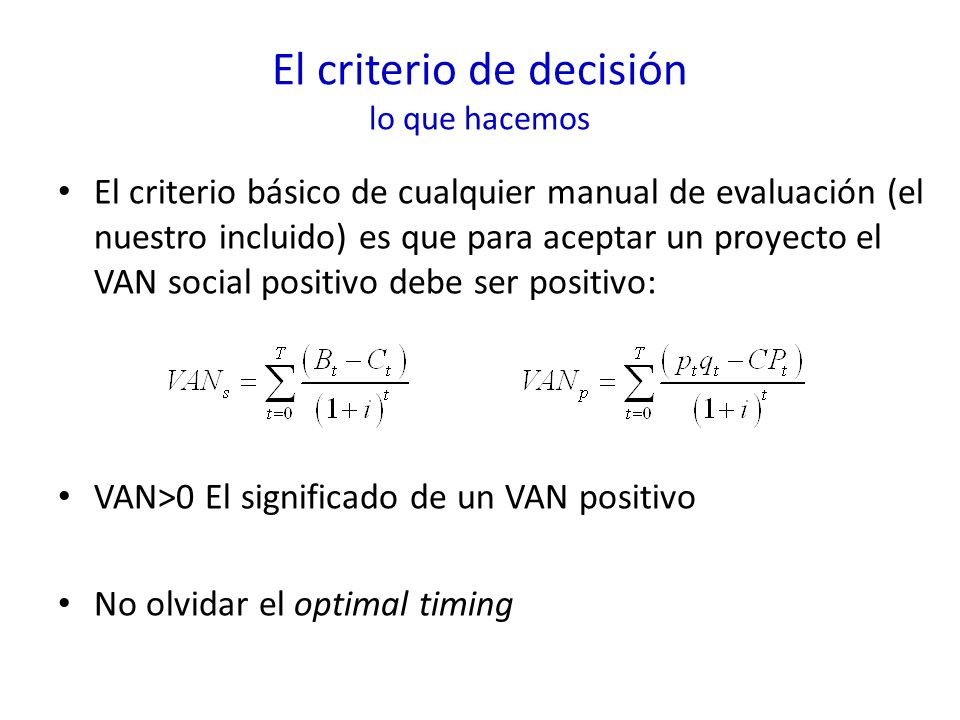 El criterio de decisión
lo que hacemos

• El criterio básico de cualquier manual de evaluación (el nuestro incluido) es que para aceptar un proyecto el VAN social positivo debe ser positivo:

$VAN_s = \sum_{t=0}^{T} \frac{(B_t - C_t)}{(1+i)^t}$ $VAN_p = \sum_{t=0}^{T} \frac{(p_t q_t - CP_t)}{(1+i)^t}$

• VAN>0 El significado de un VAN positivo

• No olvidar el optimal timing